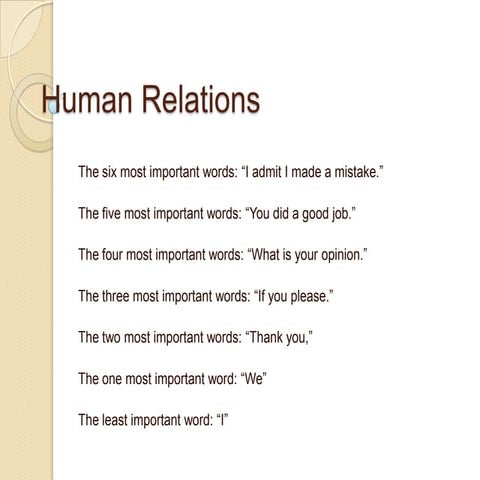 Human Relations

The six most important words: “I admit I made a mistake.”

The five most important words: “You did a good job.”

The four most important words: “What is your opinion.”

The three most important words: “If you please.”

The two most important words: “Thank you,”

The one most important word: “We”

The least important word: “I”